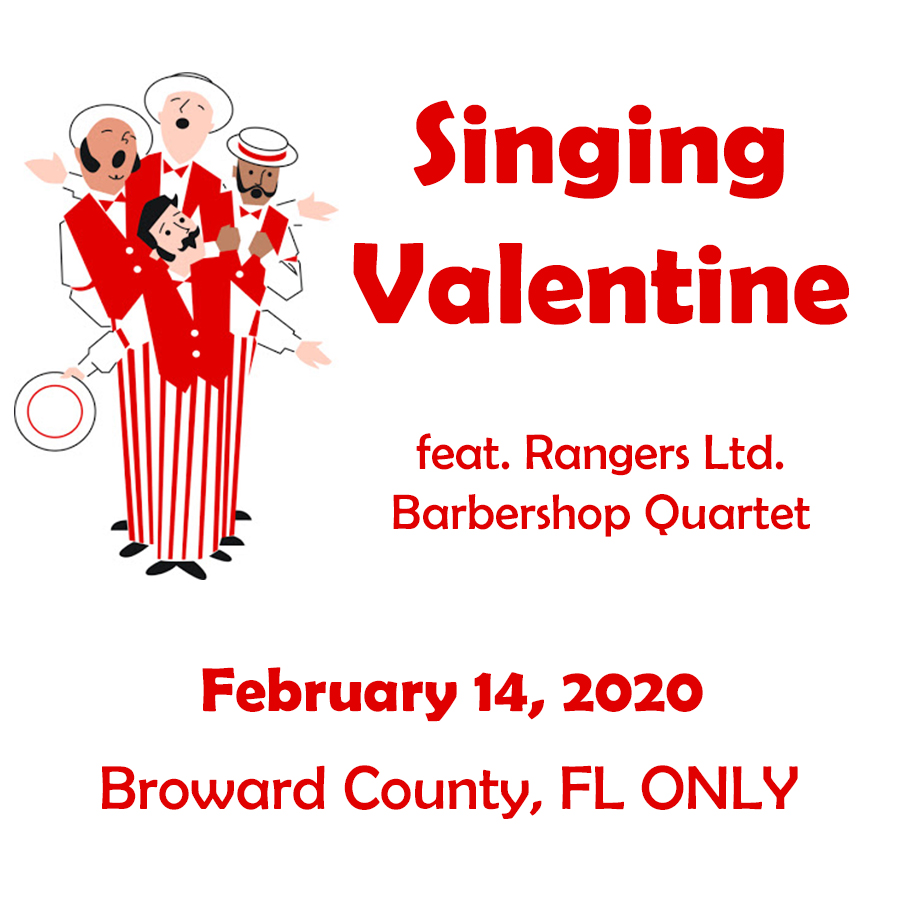 Singing Valentine

feat. Rangers Ltd. Barbershop Quartet

February 14, 2020

Broward County, FL ONLY